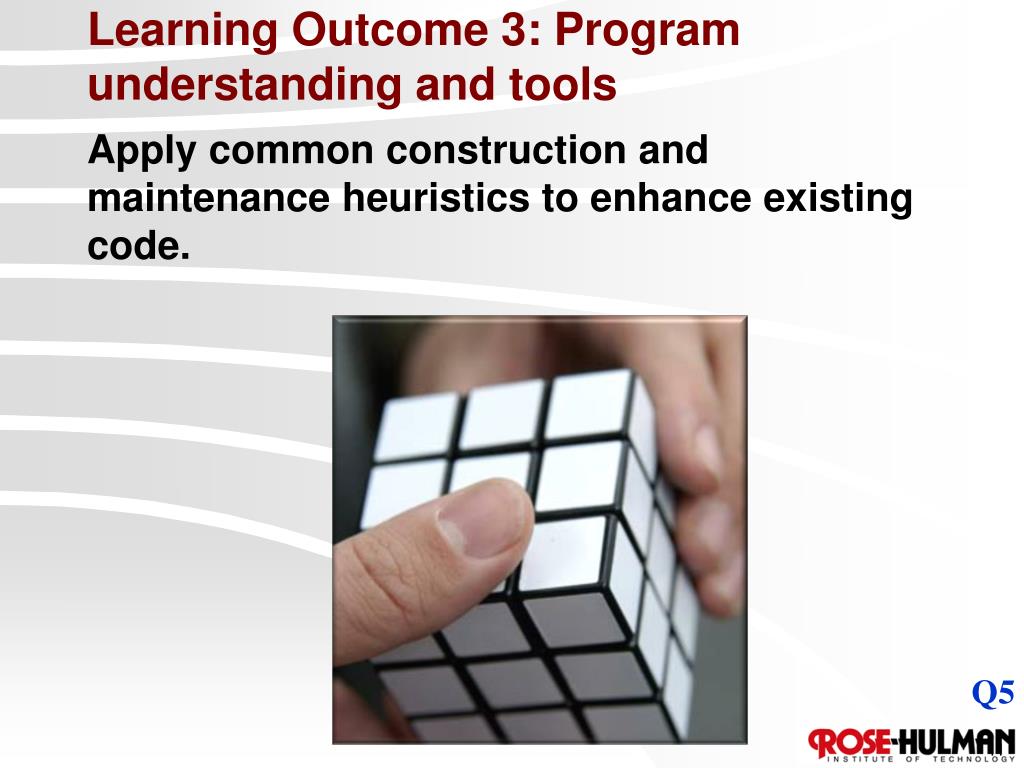 Learning Outcome 3: Program understanding and tools

Apply common construction and maintenance heuristics to enhance existing code.

Q5

ROSE-HULMAN
INSTITUTE OF TECHNOLOGY